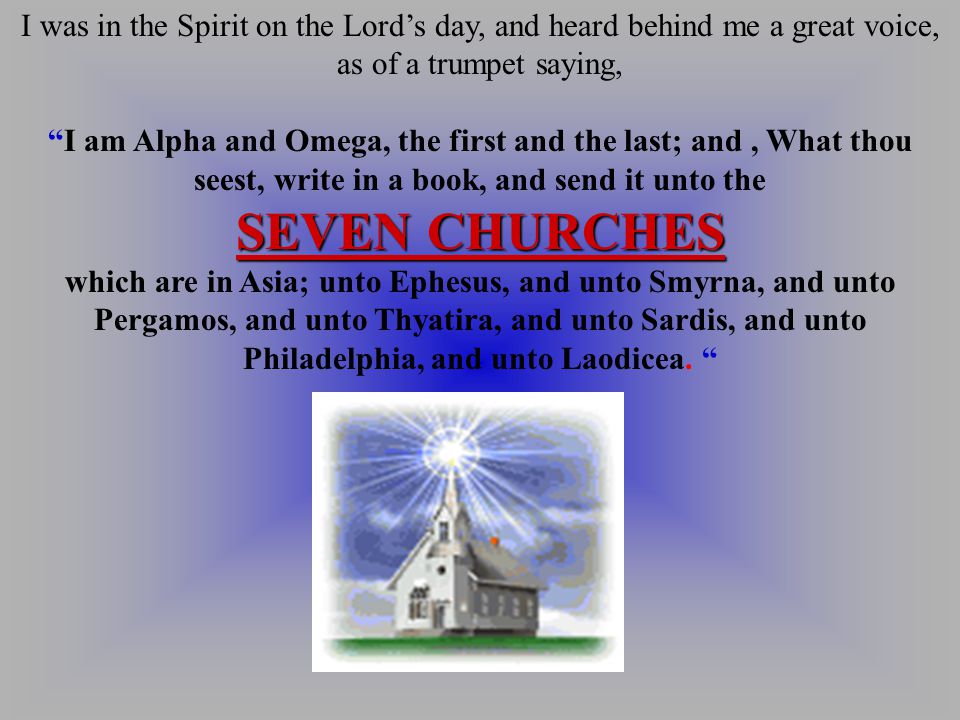 I was in the Spirit on the Lord’s day, and heard behind me a great voice, as of a trumpet saying,

“I am Alpha and Omega, the first and the last; and , What thou seest, write in a book, and send it unto the

SEVEN CHURCHES

which are in Asia; unto Ephesus, and unto Smyrna, and unto Pergamos, and unto Thyatira, and unto Sardis, and unto Philadelphia, and unto Laodicea. “